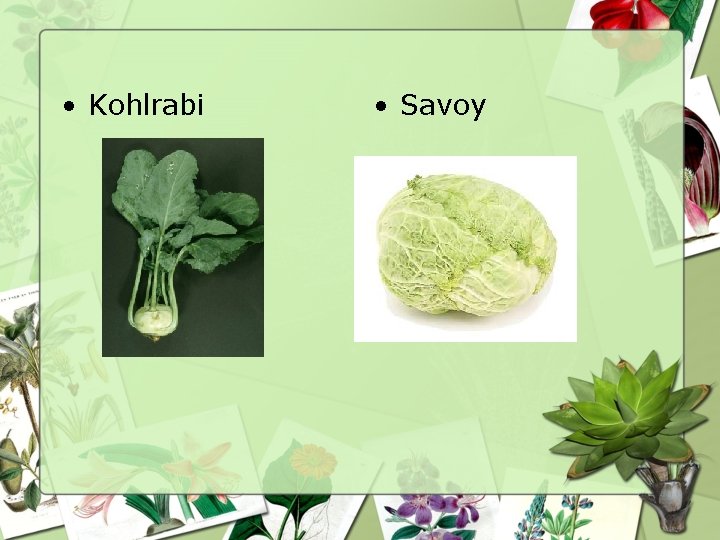 • Kohlrabi

• Savoy